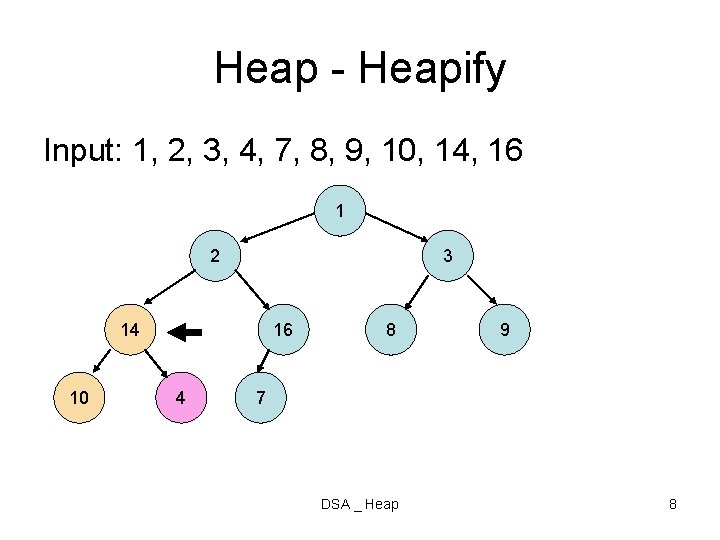 Heap - Heapify

Input: 1, 2, 3, 4, 7, 8, 9, 10, 14, 16

1
2
3
14
16
8
9
10
4
7

DSA _ Heap

8